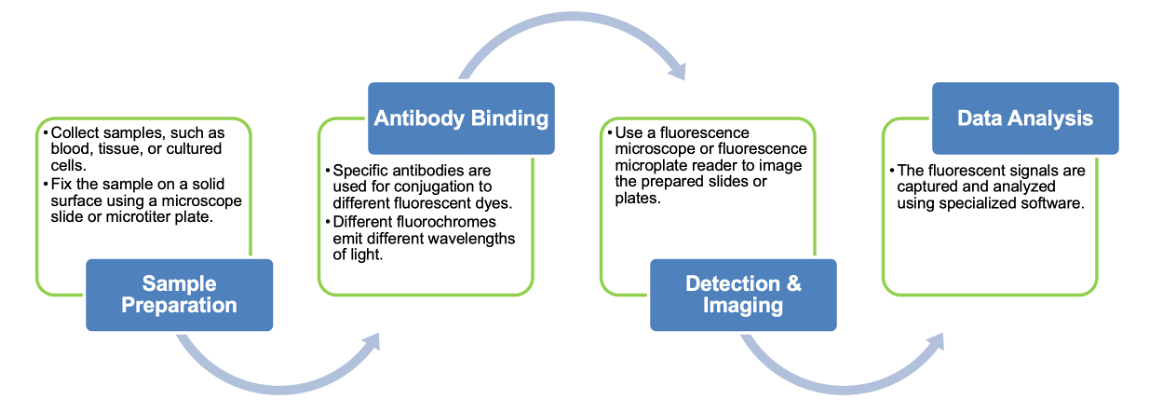 • Collect samples, such as blood, tissue, or cultured cells.
• Fix the sample on a solid surface using a microscope slide or microtiter plate.

Sample Preparation

Antibody Binding

• Specific antibodies are used for conjugation to different fluorescent dyes.
• Different fluorochromes emit different wavelengths of light.

• Use a fluorescence microscope or fluorescence microplate reader to image the prepared slides or plates.

Detection & Imaging

Data Analysis

• The fluorescent signals are captured and analyzed using specialized software.